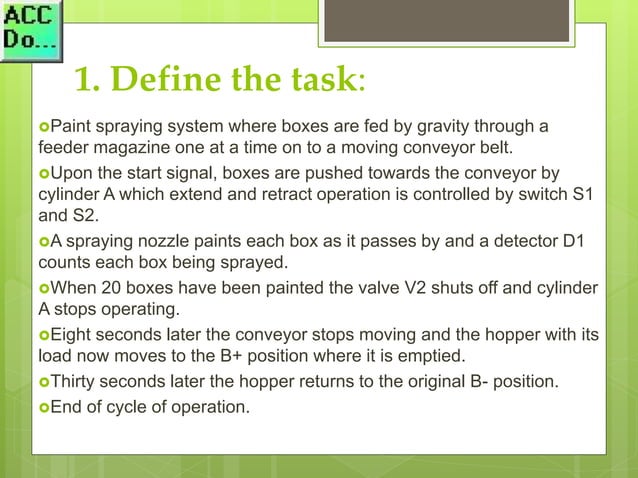 ACC
Do...

1. Define the task:

Paint spraying system where boxes are fed by gravity through a feeder magazine one at a time on to a moving conveyor belt.

Upon the start signal, boxes are pushed towards the conveyor by cylinder A which extend and retract operation is controlled by switch S1 and S2.

A spraying nozzle paints each box as it passes by and a detector D1 counts each box being sprayed.

When 20 boxes have been painted the valve V2 shuts off and cylinder A stops operating.

Eight seconds later the conveyor stops moving and the hopper with its load now moves to the B+ position where it is emptied.

Thirty seconds later the hopper returns to the original B- position.

End of cycle of operation.